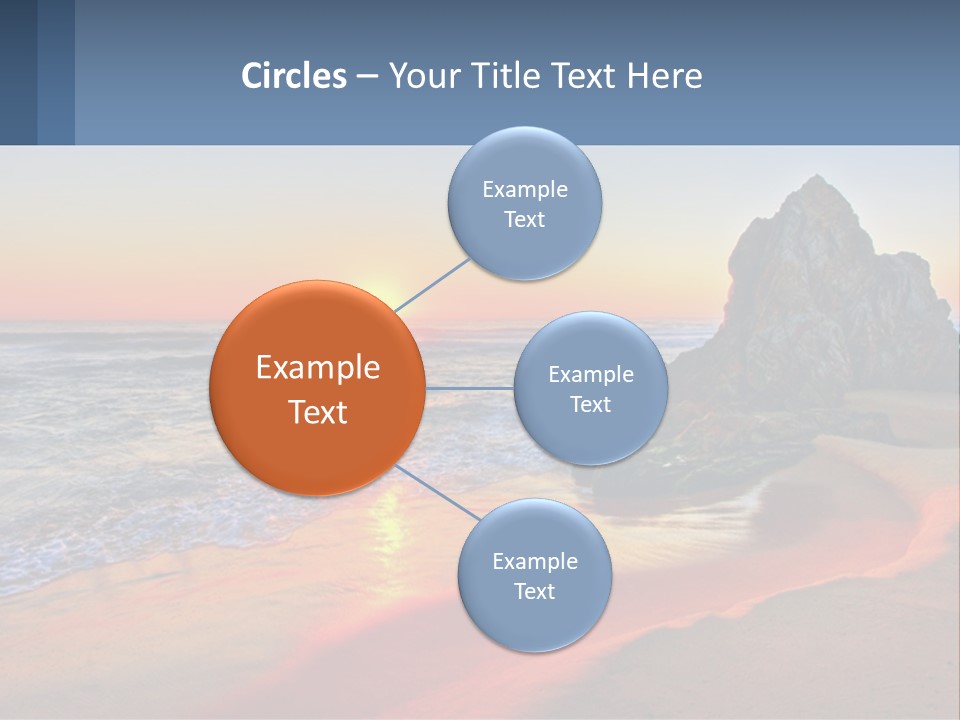 Circles – Your Title Text Here

Example Text

Example Text

Example Text

Example Text